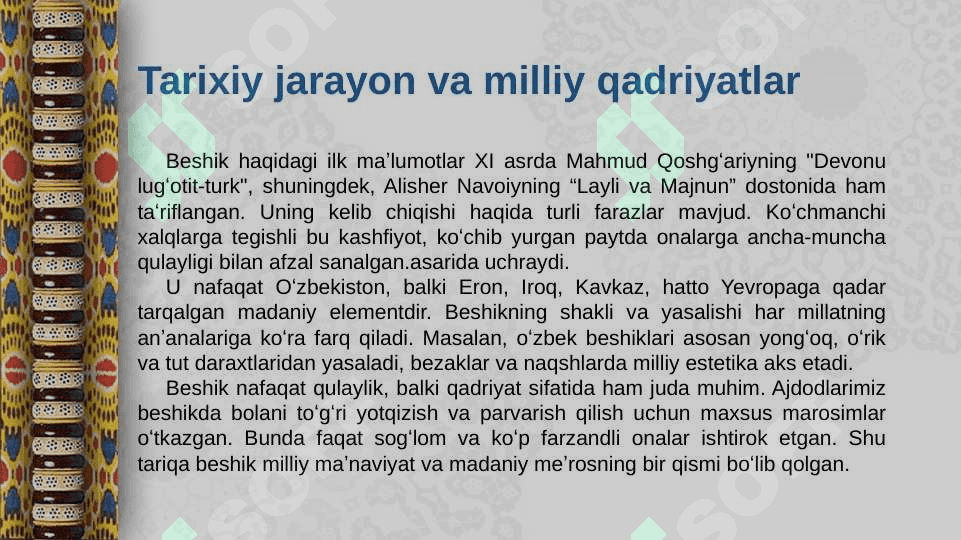 Tarixiy jarayon va milliy qadriyatlar

Beshik haqidagi ilk ma’lumotlar XI asrda Mahmud Qoshg‘ariyning "Devonu lug‘otit-turk", shuningdek, Alisher Navoiyning “Layli va Majnun” dostonida ham ta‘riflangan. Uning kelib chiqishi haqida turli farazlar mavjud. Ko‘chmanchi xalqlarga tegishli bu kashfiyot, ko‘chib yurgan paytda onalarga ancha-muncha qulayligi bilan afzal sanalgan.asarida uchraydi.

U nafaqat O‘zbekiston, balki Eron, Iroq, Kavkaz, hatto Yevropaga qadar tarqalgan madaniy elementdir. Beshikning shakli va yasalishi har millatning an’analariga ko‘ra farq qiladi. Masalan, o‘zbek beshiklari asosan yong‘oq, o‘rik va tut daraxtlaridan yasaladi, bezaklar va naqshlarda milliy estetika aks etadi.

Beshik nafaqat qulaylik, balki qadriyat sifatida ham juda muhim. Ajdodlarimiz beshikda bolani to‘g‘ri yotqizish va parvarish qilish uchun maxsus marosimlar o‘tkazgan. Bunda faqat sog‘lom va ko‘p farzandli onalar ishtirok etgan. Shu tariqa beshik milliy ma’naviyat va madaniy me’rosning bir qismi bo‘lib qolgan.